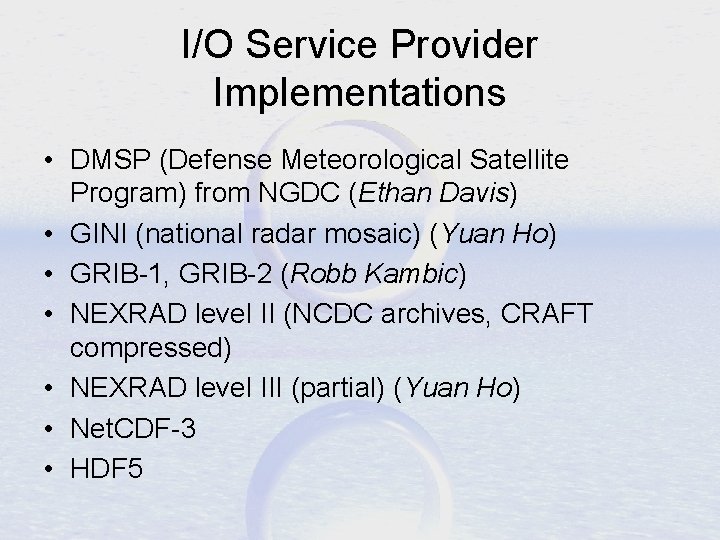 I/O Service Provider Implementations

• DMSP (Defense Meteorological Satellite Program) from NGDC (Ethan Davis)
• GINI (national radar mosaic) (Yuan Ho)
• GRIB-1, GRIB-2 (Robb Kambic)
• NEXRAD level II (NCDC archives, CRAFT compressed)
• NEXRAD level III (partial) (Yuan Ho)
• NetCDF-3
• HDF5